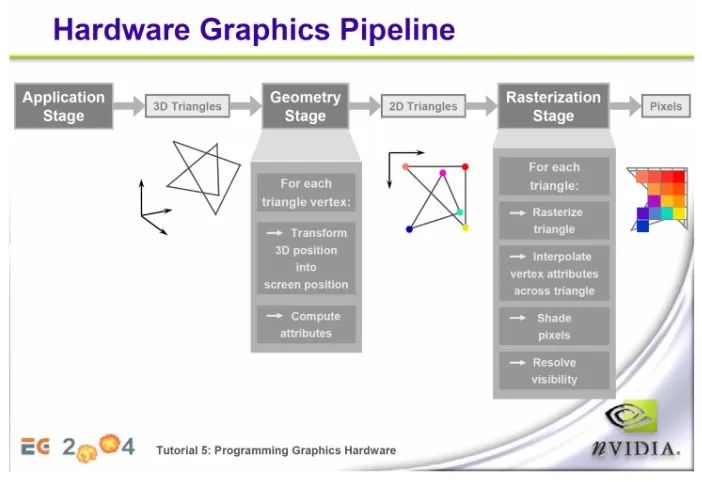 Hardware Graphics Pipeline

Application Stage

3D Triangles

Geometry Stage

2D Triangles

Rasterization Stage

Pixels

For each triangle vertex:

→ Transform 3D position into screen position

→ Compute attributes

For each triangle:

→ Rasterize triangle

→ Interpolate vertex attributes across triangle

→ Shade pixels

→ Resolve visibility

EG 2004

Tutorial 5: Programming Graphics Hardware

nVIDIA.